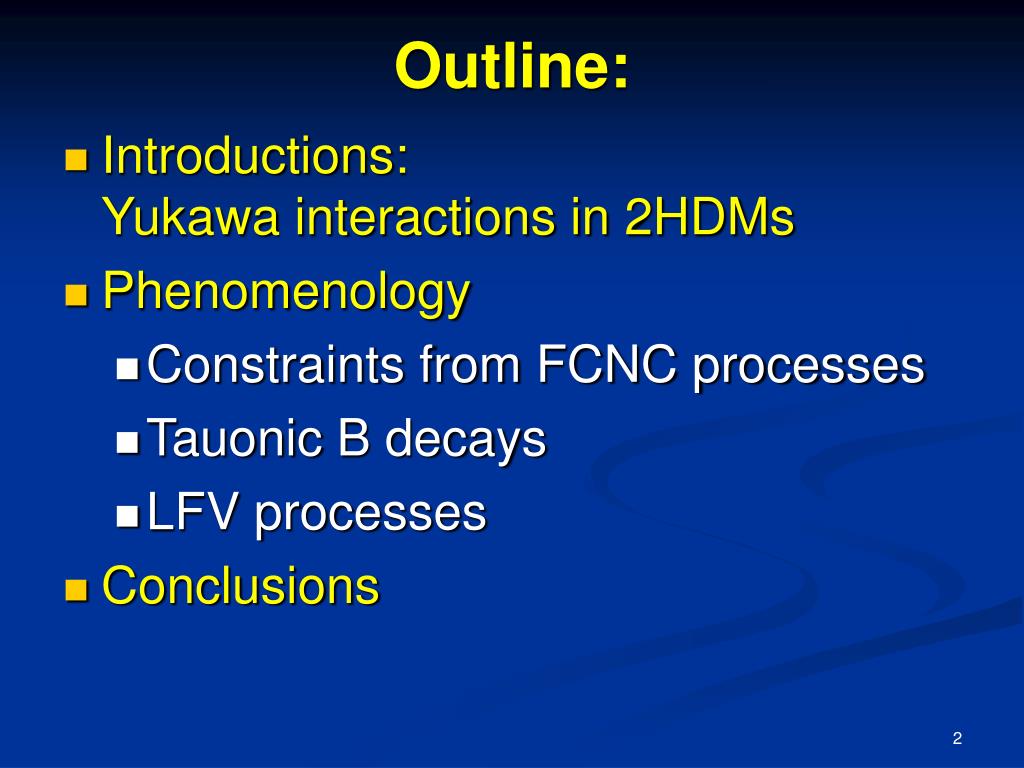 Outline:

- Introductions:
  Yukawa interactions in 2HDMs
- Phenomenology
  - Constraints from FCNC processes
  - Tauonic B decays
  - LFV processes
- Conclusions

2